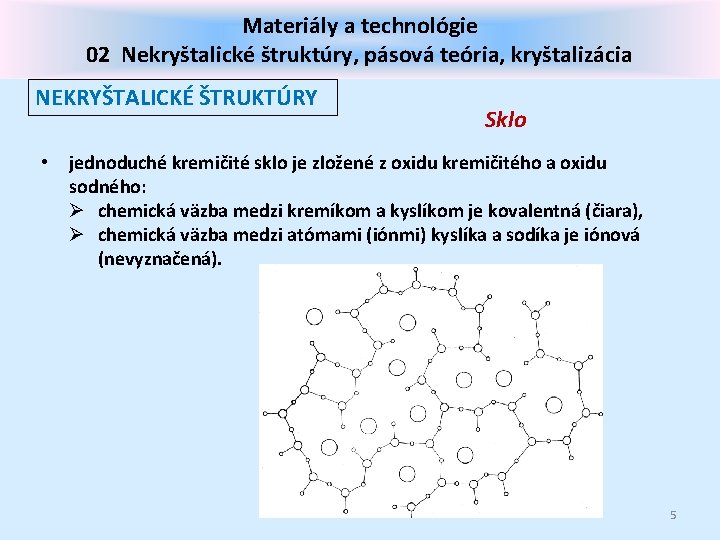 Materiály a technológie
02 Nekryštalické štruktúry, pásová teória, kryštalizácia

NEKRYŠTALICKÉ ŠTRUKTÚRY

Sklo

• jednoduché kremičité sklo je zložené z oxidu kremičitého a oxidu sodného:
➢ chemická väzba medzi kremíkom a kyslíkom je kovalentná (čiara),
➢ chemická väzba medzi atómami (iónmi) kyslíka a sodíka je iónová (nevyznačená).

5